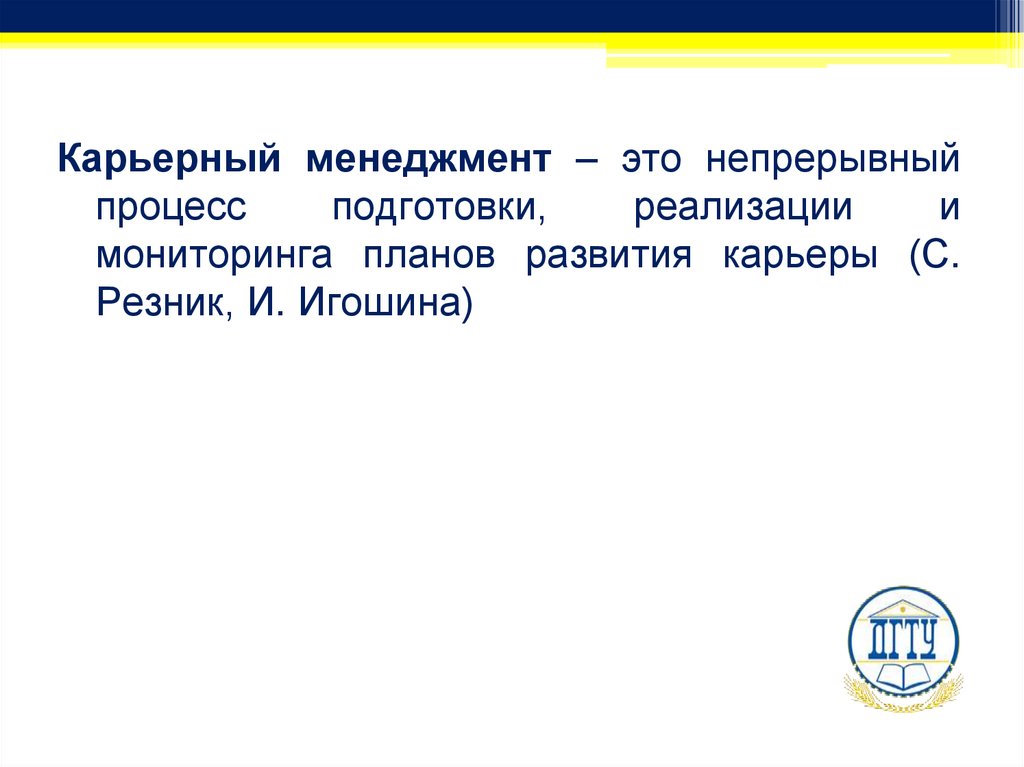 Карьерный менеджмент – это непрерывный процесс подготовки, реализации и мониторинга планов развития карьеры (С. Резник, И. Игошина)

ДГТУ